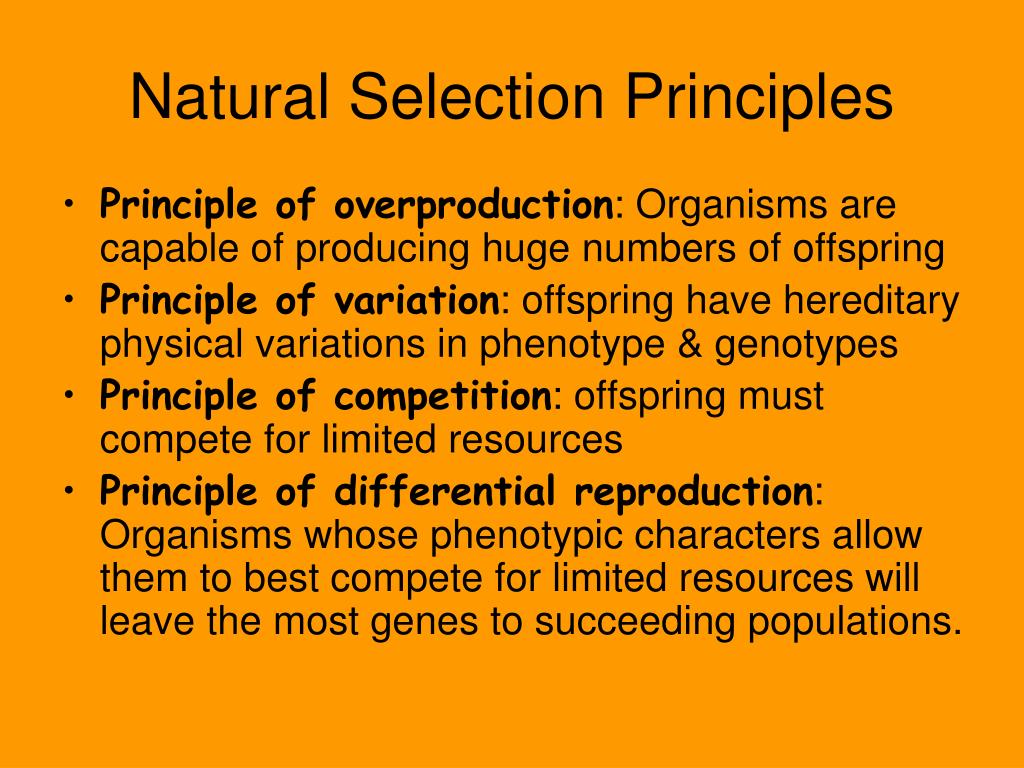 Natural Selection Principles

• Principle of overproduction: Organisms are capable of producing huge numbers of offspring
• Principle of variation: offspring have hereditary physical variations in phenotype & genotypes
• Principle of competition: offspring must compete for limited resources
• Principle of differential reproduction: Organisms whose phenotypic characters allow them to best compete for limited resources will leave the most genes to succeeding populations.